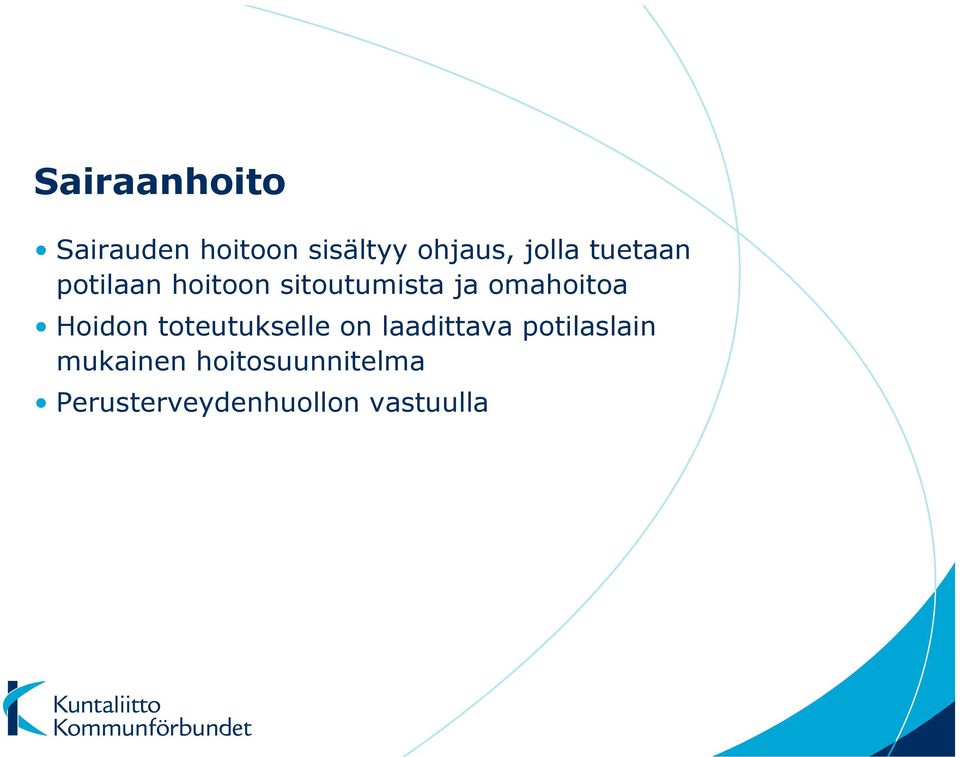 Sairaanhoito

• Sairauden hoitoon sisältyy ohjaus, jolla tuetaan potilaan hoitoon sitoutumista ja omahoitoa
• Hoidon toteutukselle on laadittava potilaslain mukainen hoitosuunnitelma
• Perusterveydenhuollon vastuulla

Kuntaliitto
Kommunförbundet